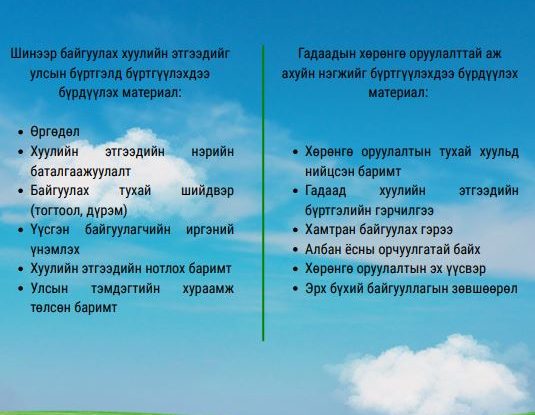 Шинээр байгуулах хуулийн этгээдийг улсын бүртгэлд бүртгүүлэхдээ бүрдүүлэх материал:

- Өргөдөл
- Хуулийн этгээдийн нэрийн баталгаажуулалт
- Байгуулах тухай шийдвэр (тогтоол, дүрэм)
- Үүсгэн байгуулагчийн иргэний үнэмлэх
- Хуулийн этгээдийн нотлох баримт
- Улсын тэмдэгтийн хураамж төлсөн баримт

Гадаадын хөрөнгө оруулалттай аж ахуйн нэгжийг бүртгүүлэхдээ бүрдүүлэх материал:

- Хөрөнгө оруулалтын тухай хуульд нийцсэн баримт
- Гадаад хуулийн этгээдийн бүртгэлийн гэрчилгээ
- Хамтран байгуулах гэрээ
- Албан ёсны орчуулгатай байх
- Хөрөнгө оруулалтын эх үүсвэр
- Эрх бүхий байгууллагын зөвшөөрөл